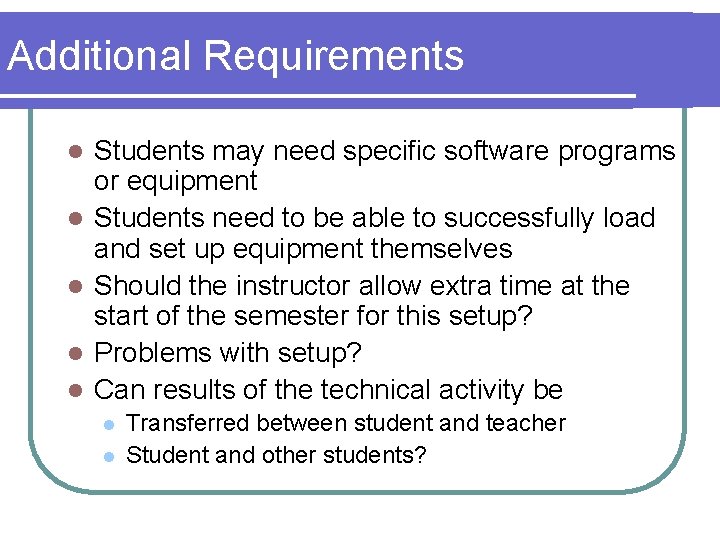 Additional Requirements

- Students may need specific software programs or equipment
- Students need to be able to successfully load and set up equipment themselves
- Should the instructor allow extra time at the start of the semester for this setup?
- Problems with setup?
- Can results of the technical activity be
  - Transferred between student and teacher
  - Student and other students?